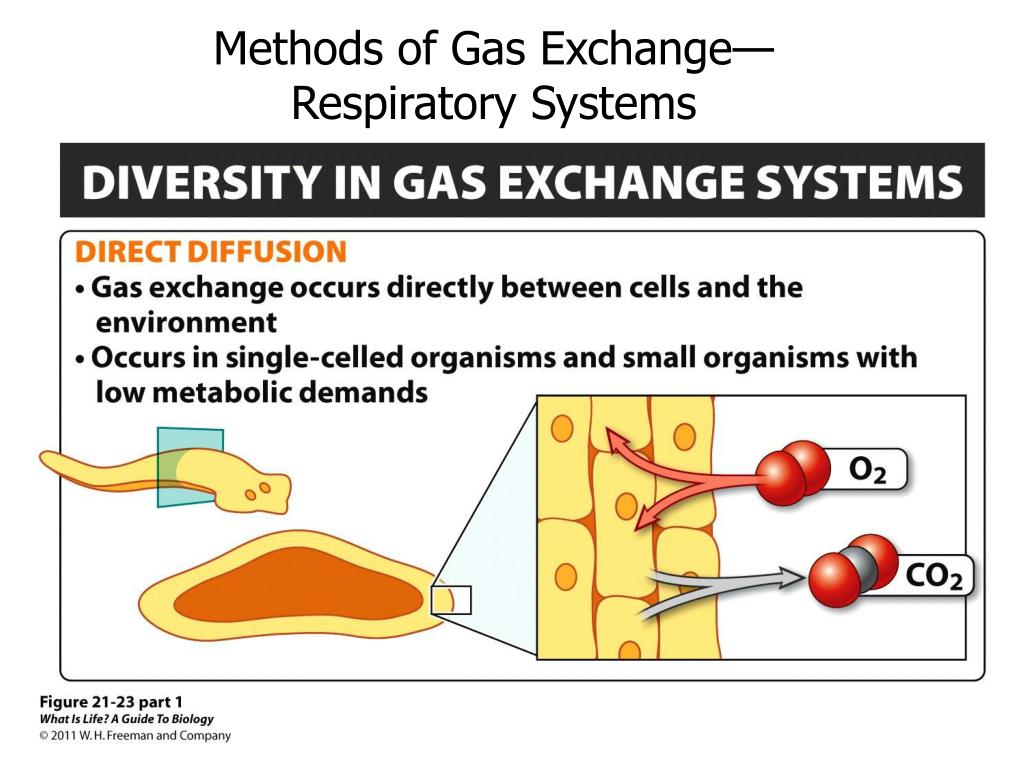 Methods of Gas Exchange—
Respiratory Systems

DIVERSITY IN GAS EXCHANGE SYSTEMS

DIRECT DIFFUSION
• Gas exchange occurs directly between cells and the environment
• Occurs in single-celled organisms and small organisms with low metabolic demands

$O_2$

$CO_2$

Figure 21-23 part 1
What Is Life? A Guide To Biology
© 2011 W. H. Freeman and Company